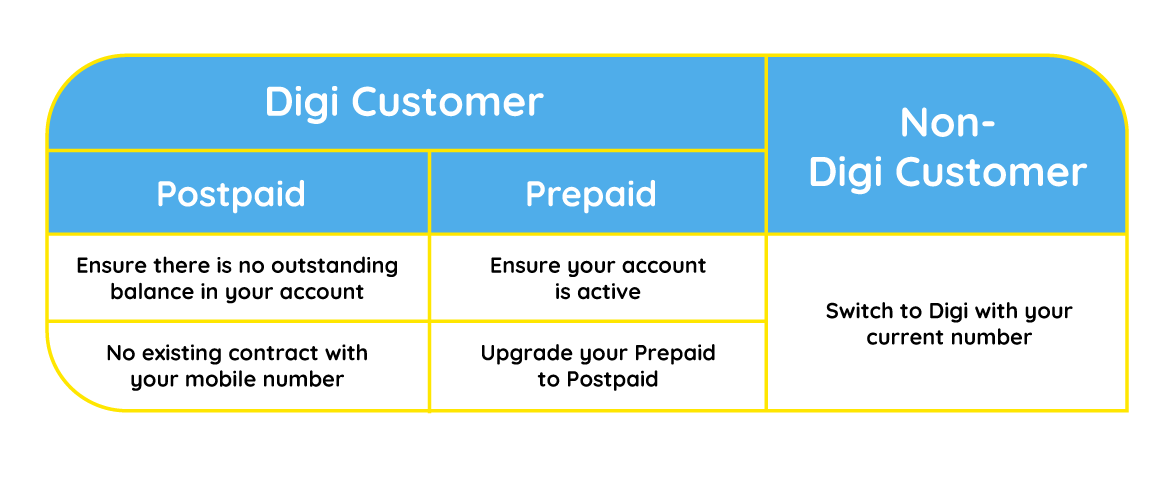 | Digi Customer | | Non-Digi Customer |
|---|---|---|
| Postpaid | Prepaid | |
| Ensure there is no outstanding balance in your account | Ensure your account is active | Switch to Digi with your current number |
| No existing contract with your mobile number | Upgrade your Prepaid to Postpaid | |